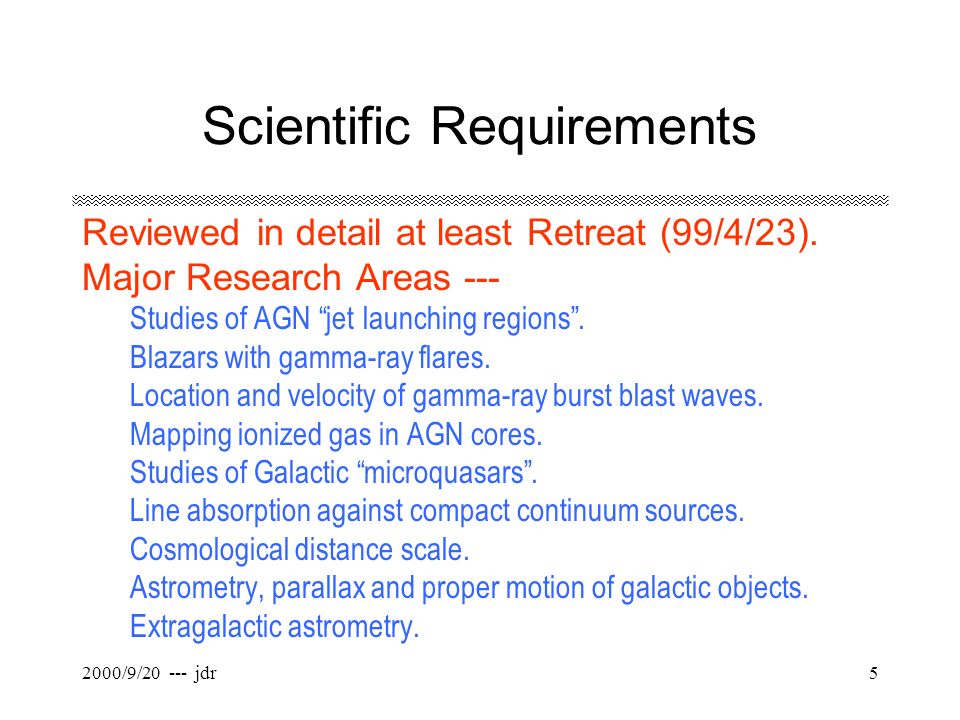 Scientific Requirements

Reviewed in detail at least Retreat (99/4/23).
Major Research Areas ---

Studies of AGN “jet launching regions”.
Blazars with gamma-ray flares.
Location and velocity of gamma-ray burst blast waves.
Mapping ionized gas in AGN cores.
Studies of Galactic “microquasars”.
Line absorption against compact continuum sources.
Cosmological distance scale.
Astrometry, parallax and proper motion of galactic objects.
Extragalactic astrometry.

2000/9/20 --- jdr

5